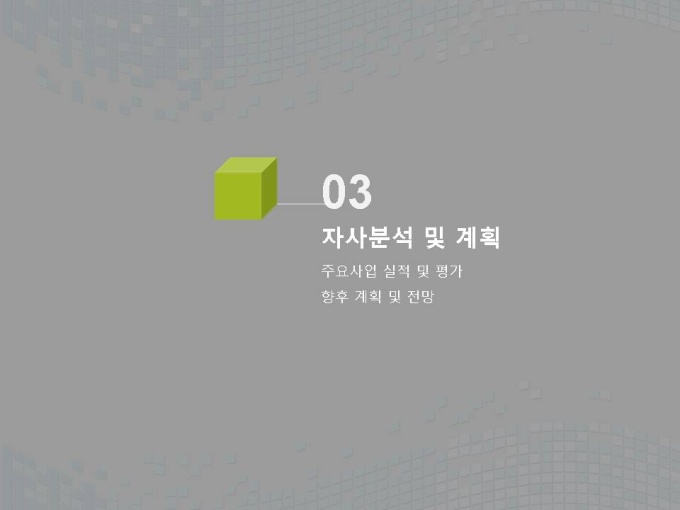 03

자사분석 및 계획

주요사업 실적 및 평가

향후 계획 및 전망